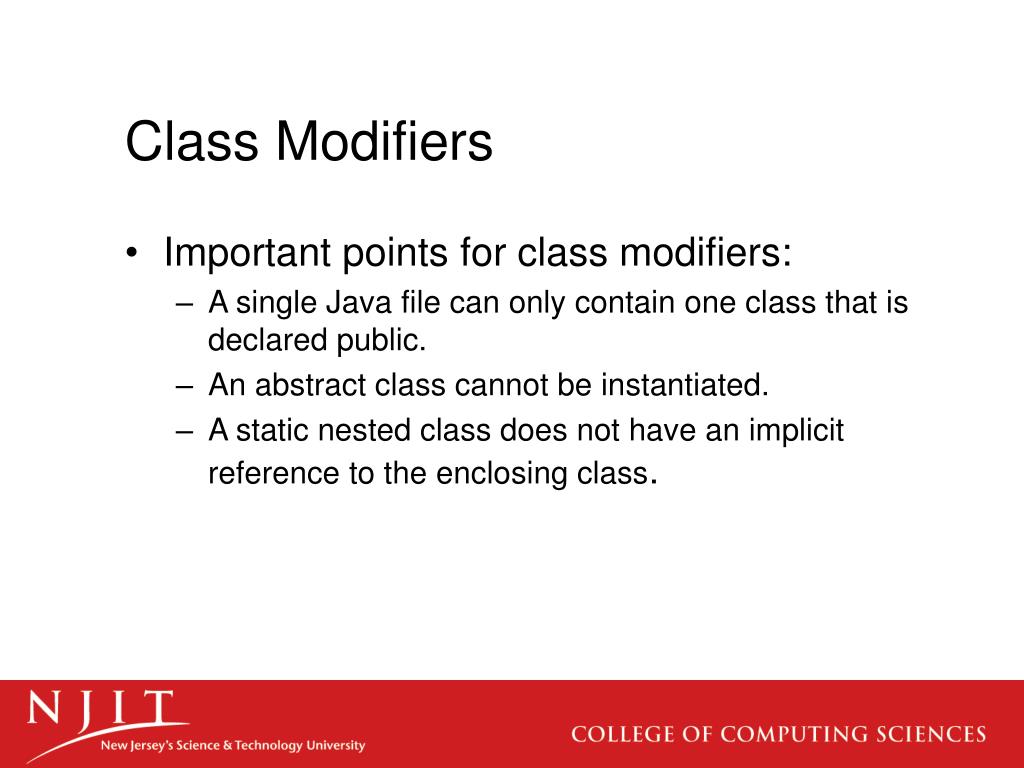 Class Modifiers

• Important points for class modifiers:
– A single Java file can only contain one class that is declared public.
– An abstract class cannot be instantiated.
– A static nested class does not have an implicit reference to the enclosing class.

NJIT
New Jersey's Science & Technology University

COLLEGE OF COMPUTING SCIENCES